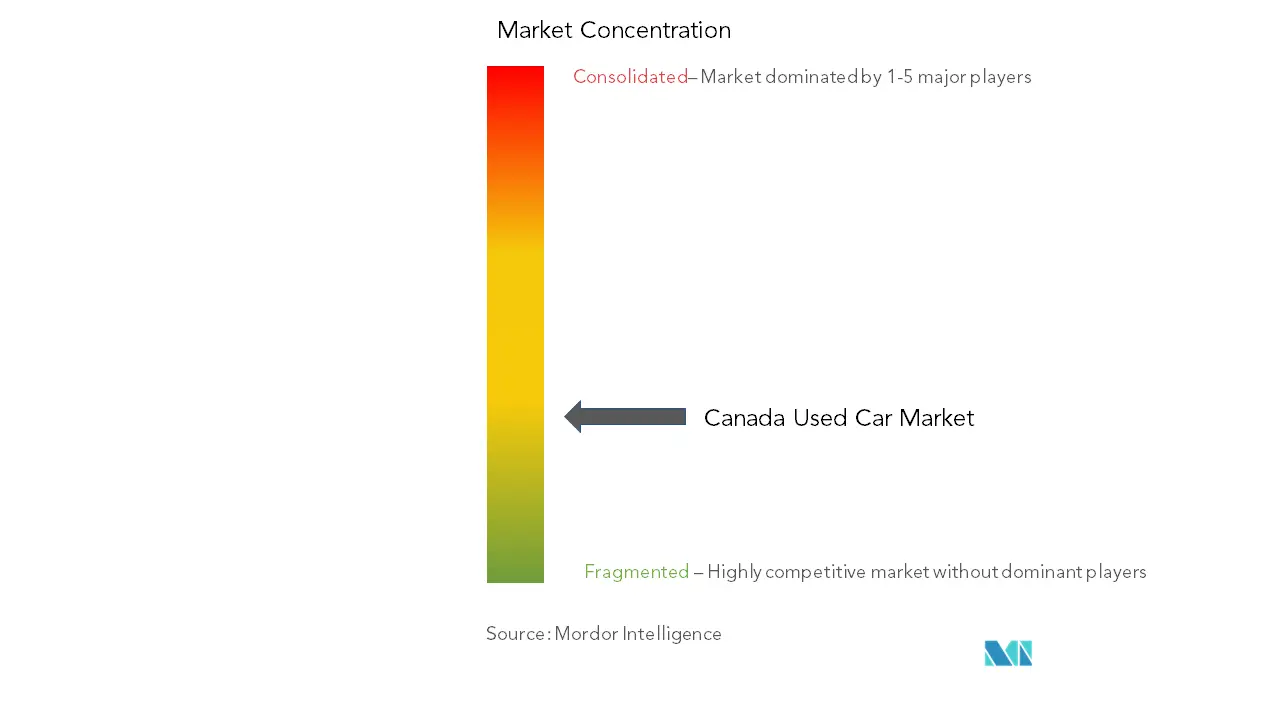 Market Concentration

Consolidated– Market dominated by 1-5 major players

Canada Used Car Market

Fragmented – Highly competitive market without dominant players

Source: Mordor Intelligence